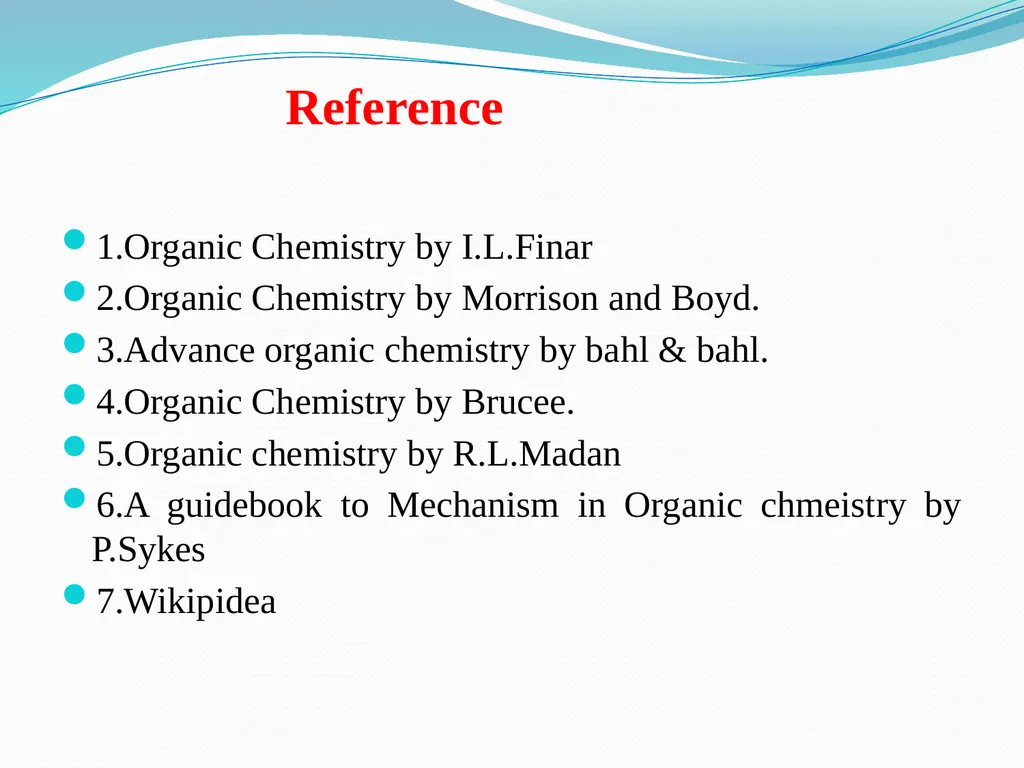 Reference

1.Organic Chemistry by I.L.Finar
2.Organic Chemistry by Morrison and Boyd.
3.Advance organic chemistry by bahl & bahl.
4.Organic Chemistry by Brucee.
5.Organic chemistry by R.L.Madan
6.A guidebook to Mechanism in Organic chmeistry by P.Sykes
7.Wikipidea